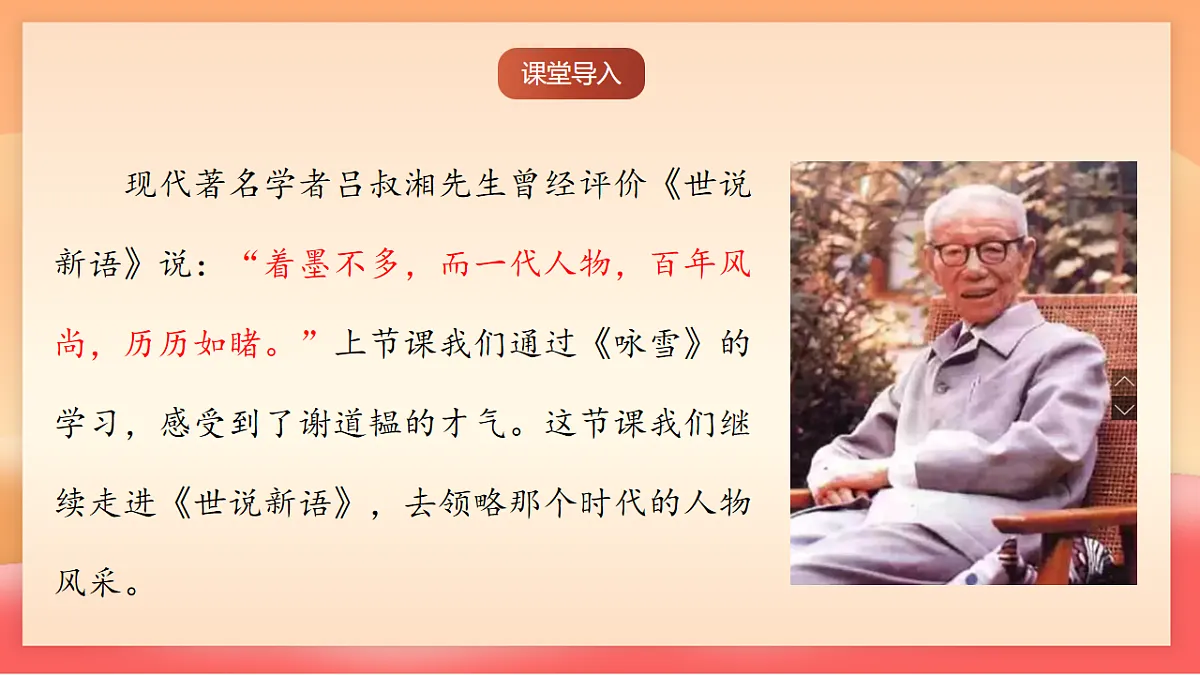 课堂导入

现代著名学者吕叔湘先生曾经评价《世说新语》说：“着墨不多，而一代人物，百年风尚，历历如睹。”上节课我们通过《咏雪》的学习，感受到了谢道韫的才气。这节课我们继续走进《世说新语》，去领略那个时代的人物风采。